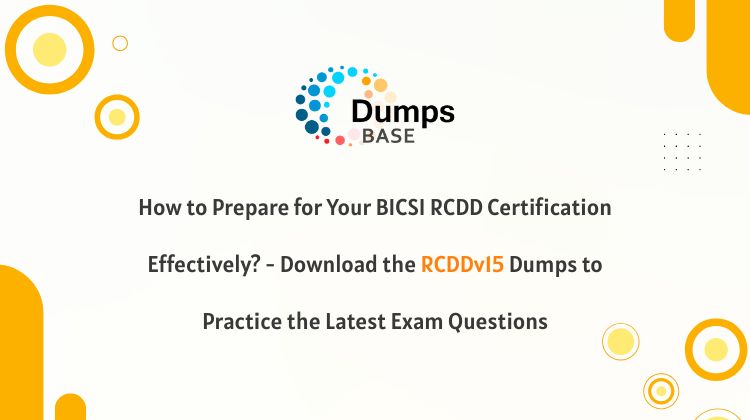 Dumps BASE

How to Prepare for Your BICSI RCDD Certification Effectively? - Download the RCDDv15 Dumps to Practice the Latest Exam Questions